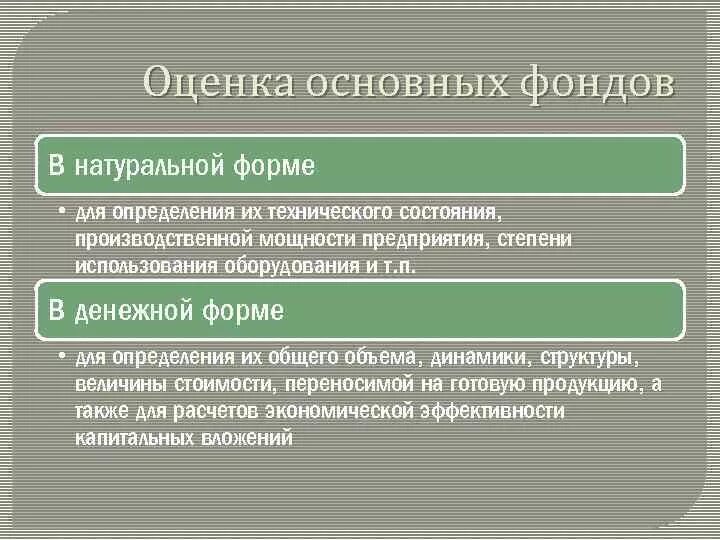 Оценка основных фондов

В натуральной форме

• для определения их технического состояния, производственной мощности предприятия, степени использования оборудования и т.п.

В денежной форме

• для определения их общего объема, динамики, структуры, величины стоимости, переносимой на готовую продукцию, а также для расчетов экономической эффективности капитальных вложений